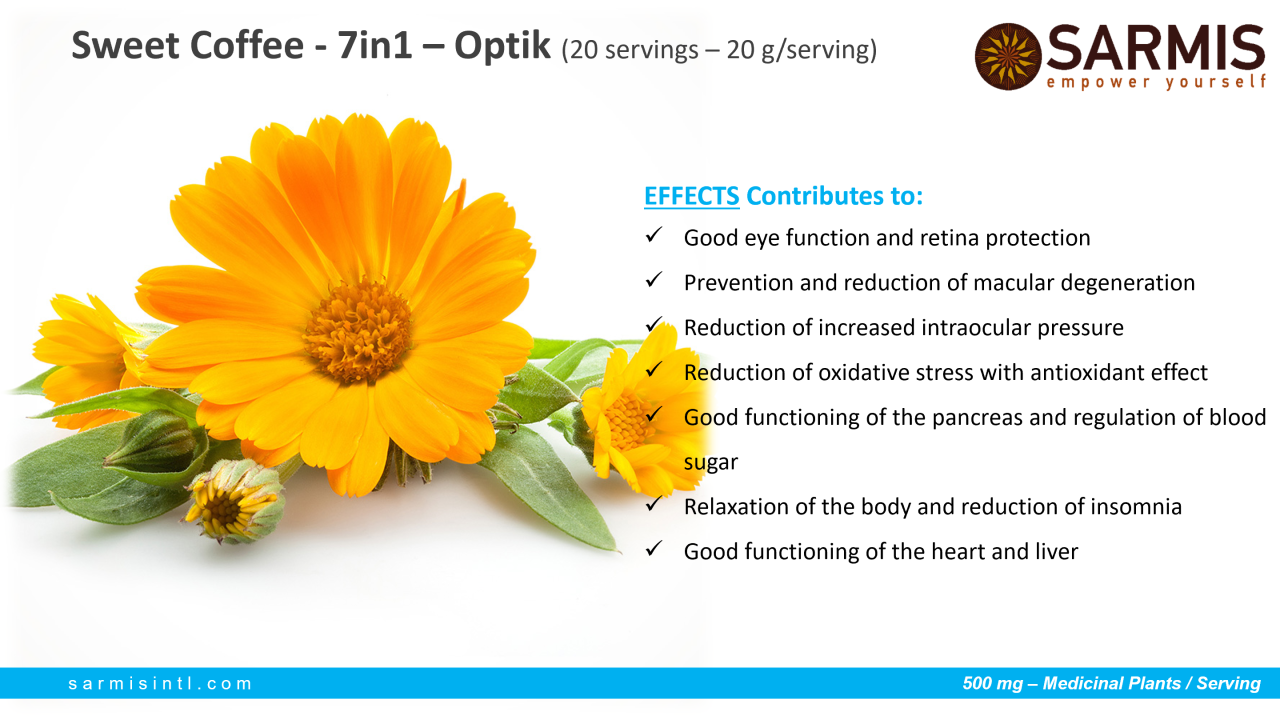 Sweet Coffee - 7in1 – Optik (20 servings – 20 g/serving)

SARMIS
empower yourself

EFFECTS Contributes to:

✓ Good eye function and retina protection
✓ Prevention and reduction of macular degeneration
✓ Reduction of increased intraocular pressure
✓ Reduction of oxidative stress with antioxidant effect
✓ Good functioning of the pancreas and regulation of blood sugar
✓ Relaxation of the body and reduction of insomnia
✓ Good functioning of the heart and liver

sarmisintl.com

500 mg – Medicinal Plants / Serving